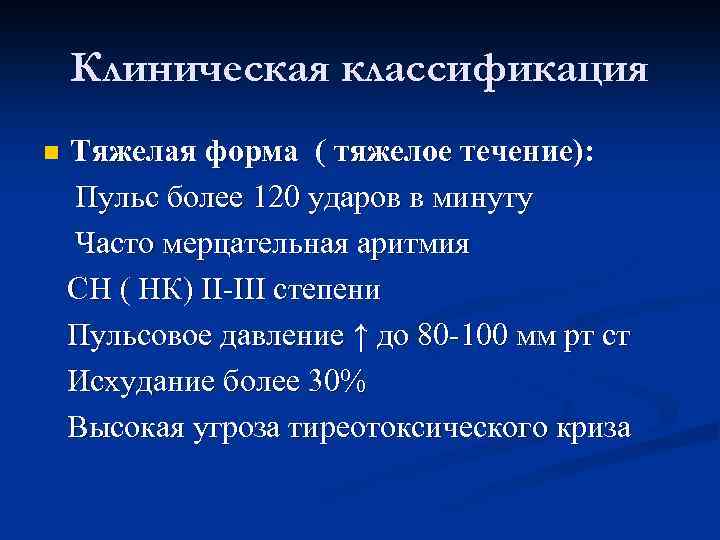 Клиническая классификация

Тяжелая форма ( тяжелое течение):
Пульс более 120 ударов в минуту
Часто мерцательная аритмия
СН ( НК) II-III степени
Пульсовое давление ↑ до 80-100 мм рт ст
Исхудание более 30%
Высокая угроза тиреотоксического криза